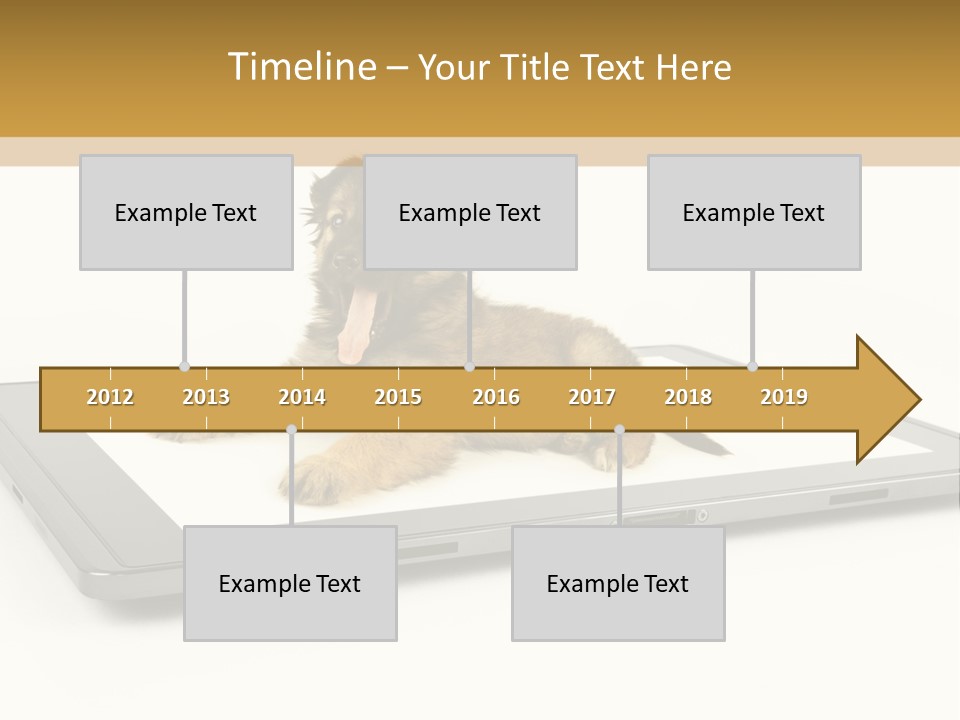 Timeline – Your Title Text Here

Example Text

Example Text

Example Text

2012 2013 2014 2015 2016 2017 2018 2019

Example Text

Example Text